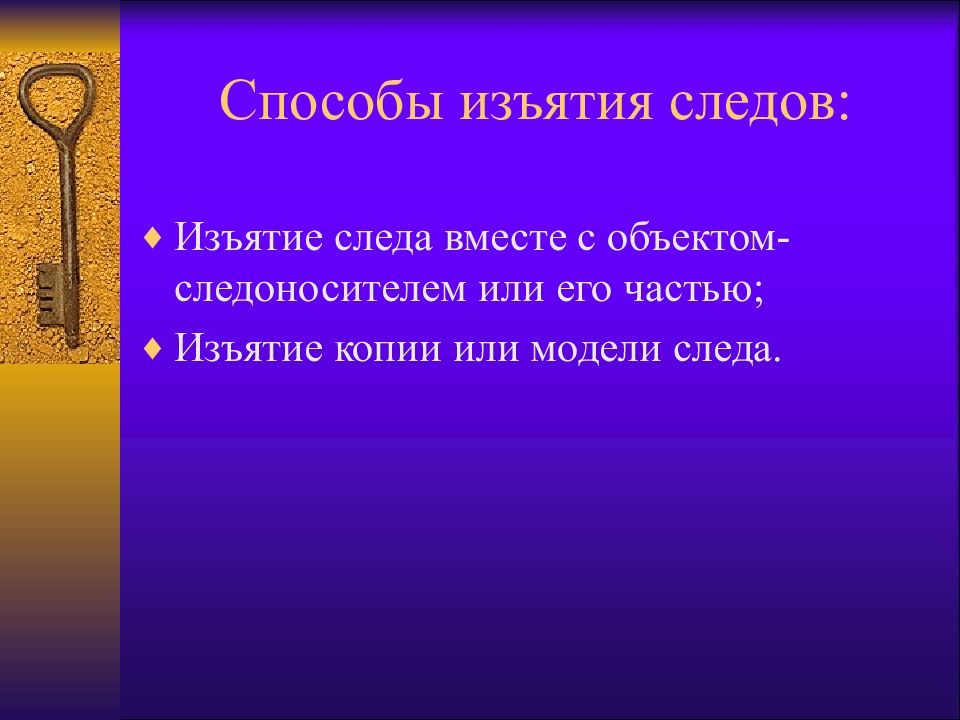 Способы изъятия следов:

♦ Изъятие следа вместе с объектом-следоносителем или его частью;

♦ Изъятие копии или модели следа.